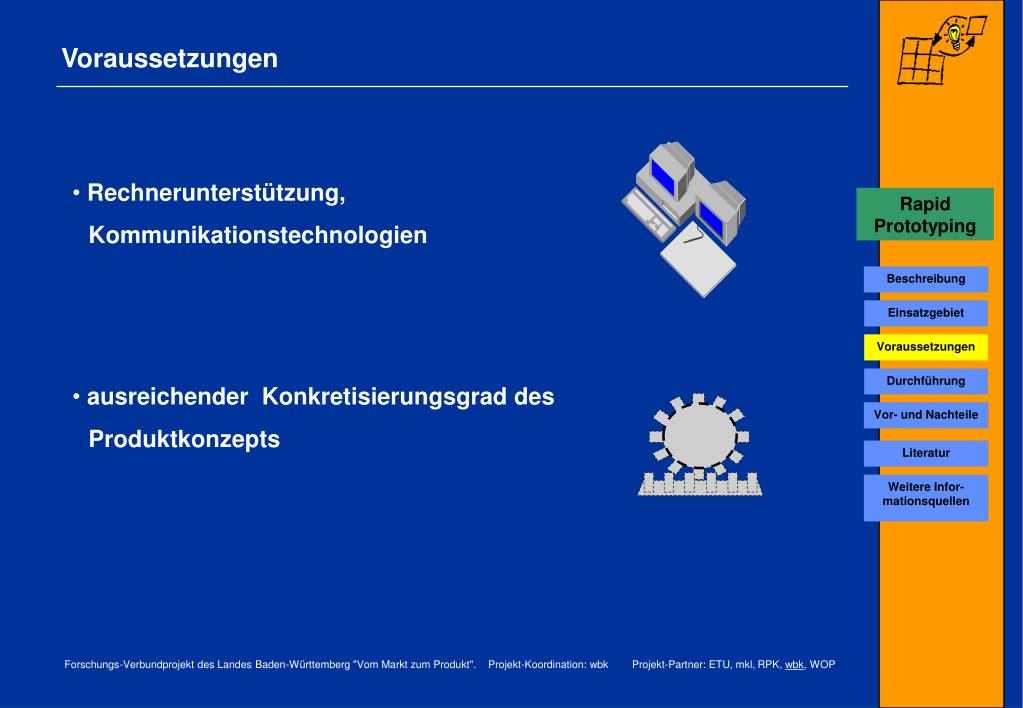 Voraussetzungen

• Rechnerunterstützung, Kommunikationstechnologien

• ausreichender Konkretisierungsgrad des Produktkonzepts

Rapid Prototyping

Beschreibung

Einsatzgebiet

Voraussetzungen

Durchführung

Vor- und Nachteile

Literatur

Weitere Informationsquellen

Forschungs-Verbundprojekt des Landes Baden-Württemberg "Vom Markt zum Produkt". Projekt-Koordination: wbk Projekt-Partner: ETU, mkl, RPK, wbk, WOP